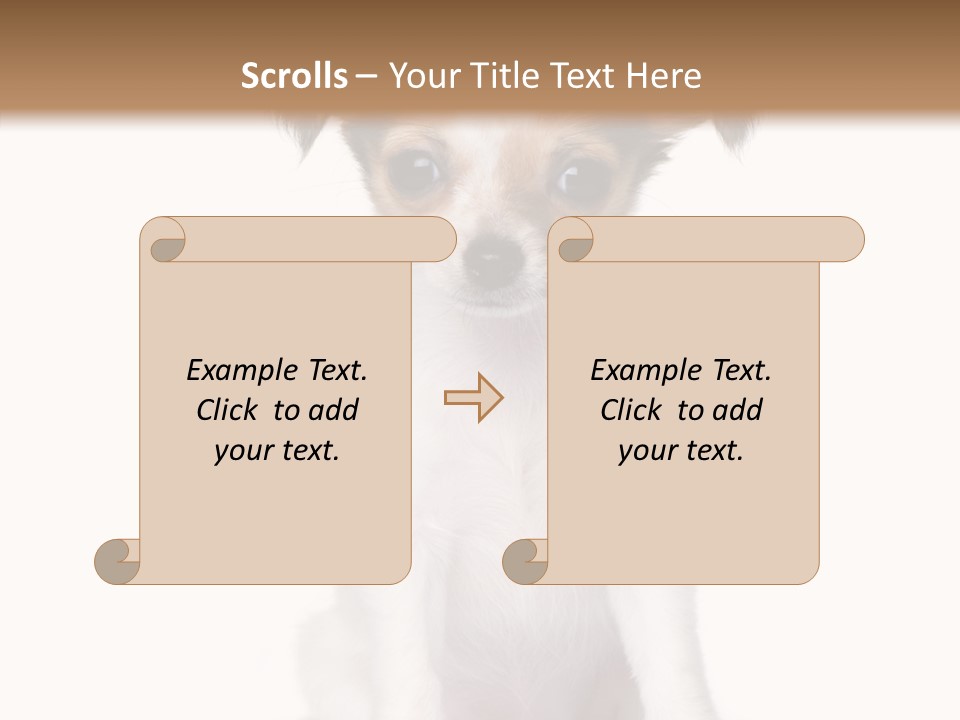 Scrolls – Your Title Text Here

Example Text. Click to add your text.

Example Text. Click to add your text.